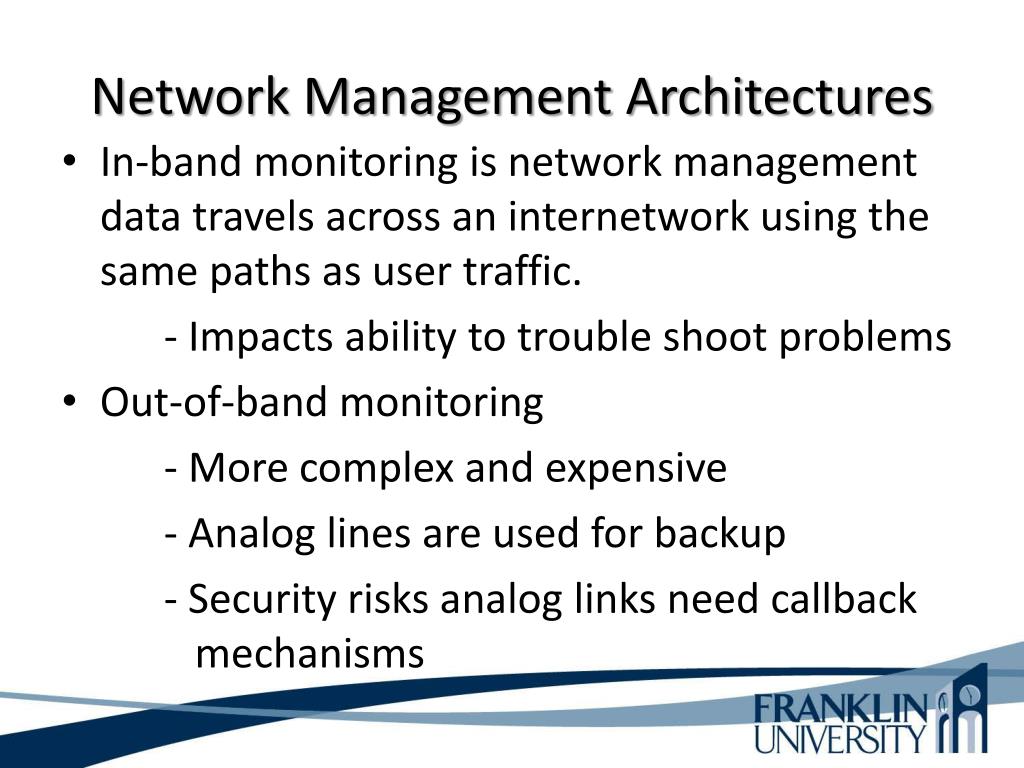 Network Management Architectures

• In-band monitoring is network management data travels across an internetwork using the same paths as user traffic.

- Impacts ability to trouble shoot problems

• Out-of-band monitoring

- More complex and expensive

- Analog lines are used for backup

- Security risks analog links need callback mechanisms

FRANKLIN UNIVERSITY